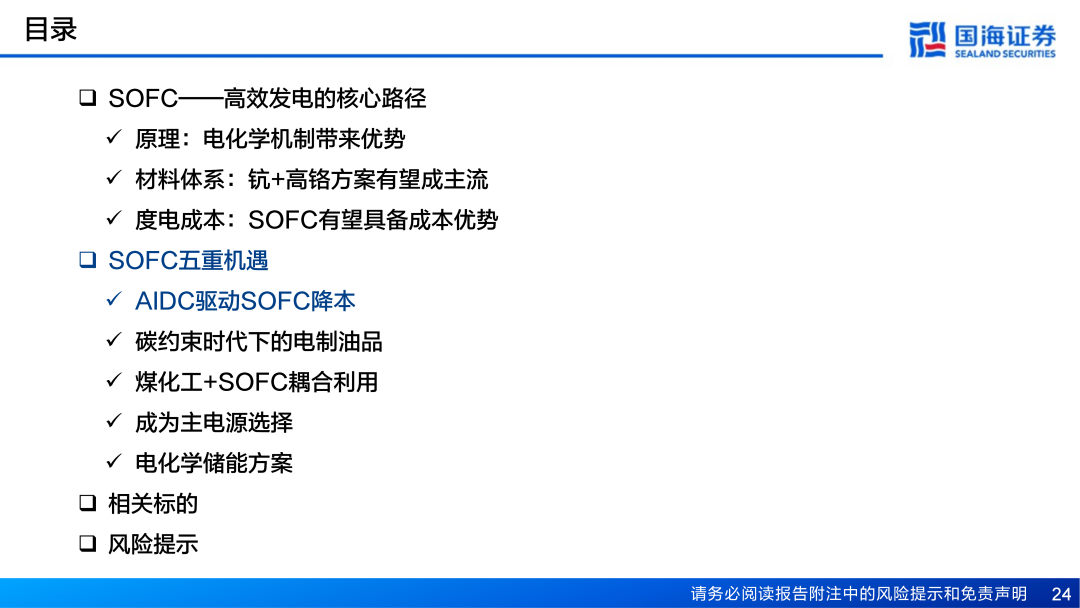 目录

国海证券
SEALAND SECURITIES

❑ SOFC——高效发电的核心路径
✓ 原理：电化学机制带来优势
✓ 材料体系：钪+高铬方案有望成主流
✓ 度电成本：SOFC有望具备成本优势
❑ SOFC五重机遇
✓ AIDC驱动SOFC降本
✓ 碳约束时代下的电制油品
✓ 煤化工+SOFC耦合利用
✓ 成为主电源选择
✓ 电化学储能方案
❑ 相关标的
❑ 风险提示

请务必阅读报告附注中的风险提示和免责声明 24